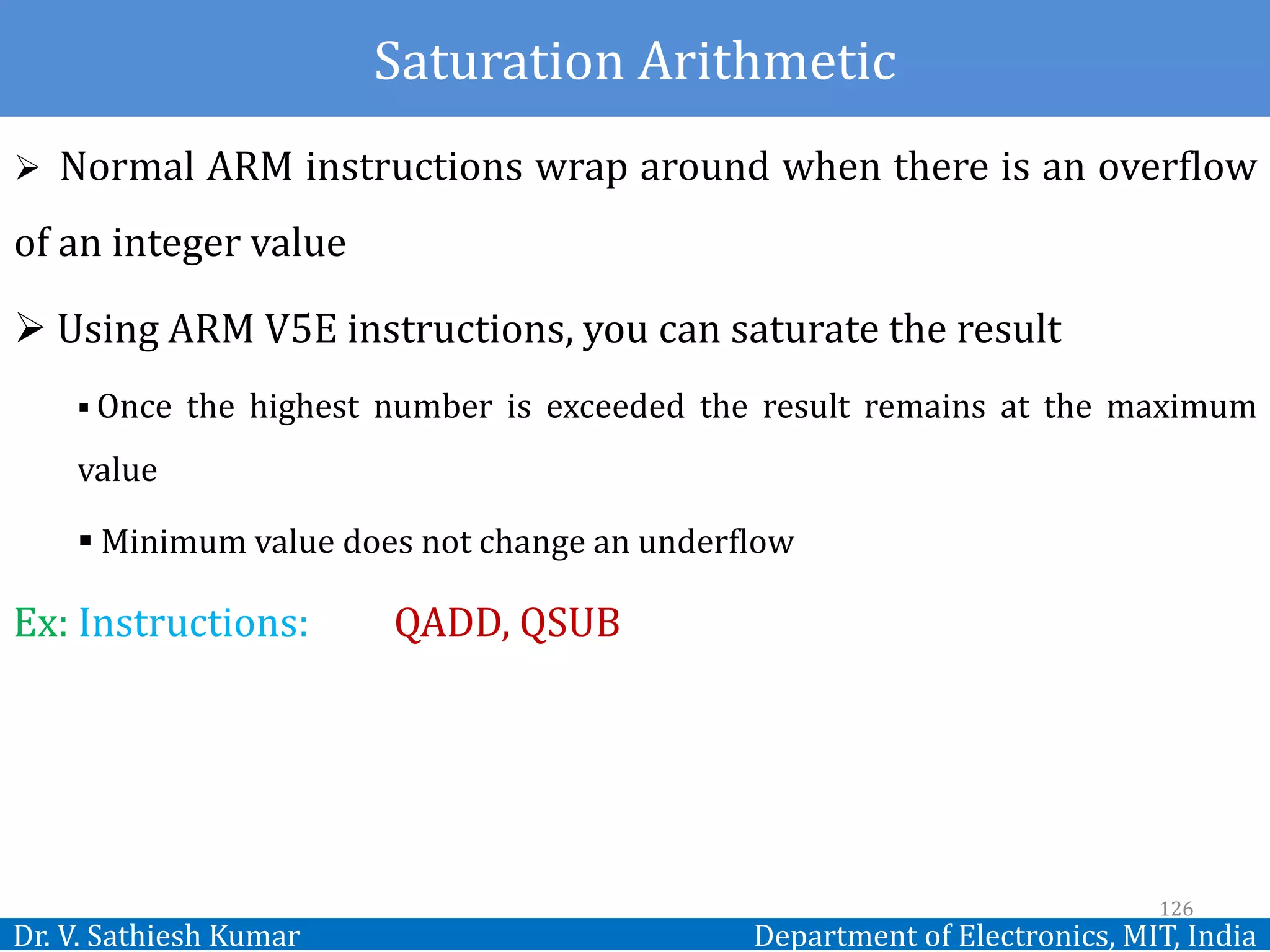 Saturation Arithmetic

➢ Normal ARM instructions wrap around when there is an overflow of an integer value

➢ Using ARM V5E instructions, you can saturate the result

▪ Once the highest number is exceeded the result remains at the maximum value

▪ Minimum value does not change an underflow

Ex: Instructions: QADD, QSUB

126

Dr. V. Sathiesh Kumar

Department of Electronics, MIT, India